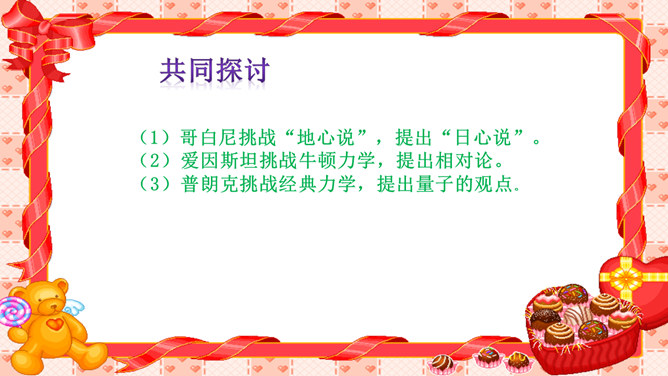 共同探讨

（1）哥白尼挑战“地心说”，提出“日心说”。
（2）爱因斯坦挑战牛顿力学，提出相对论。
（3）普朗克挑战经典力学，提出量子的观点.